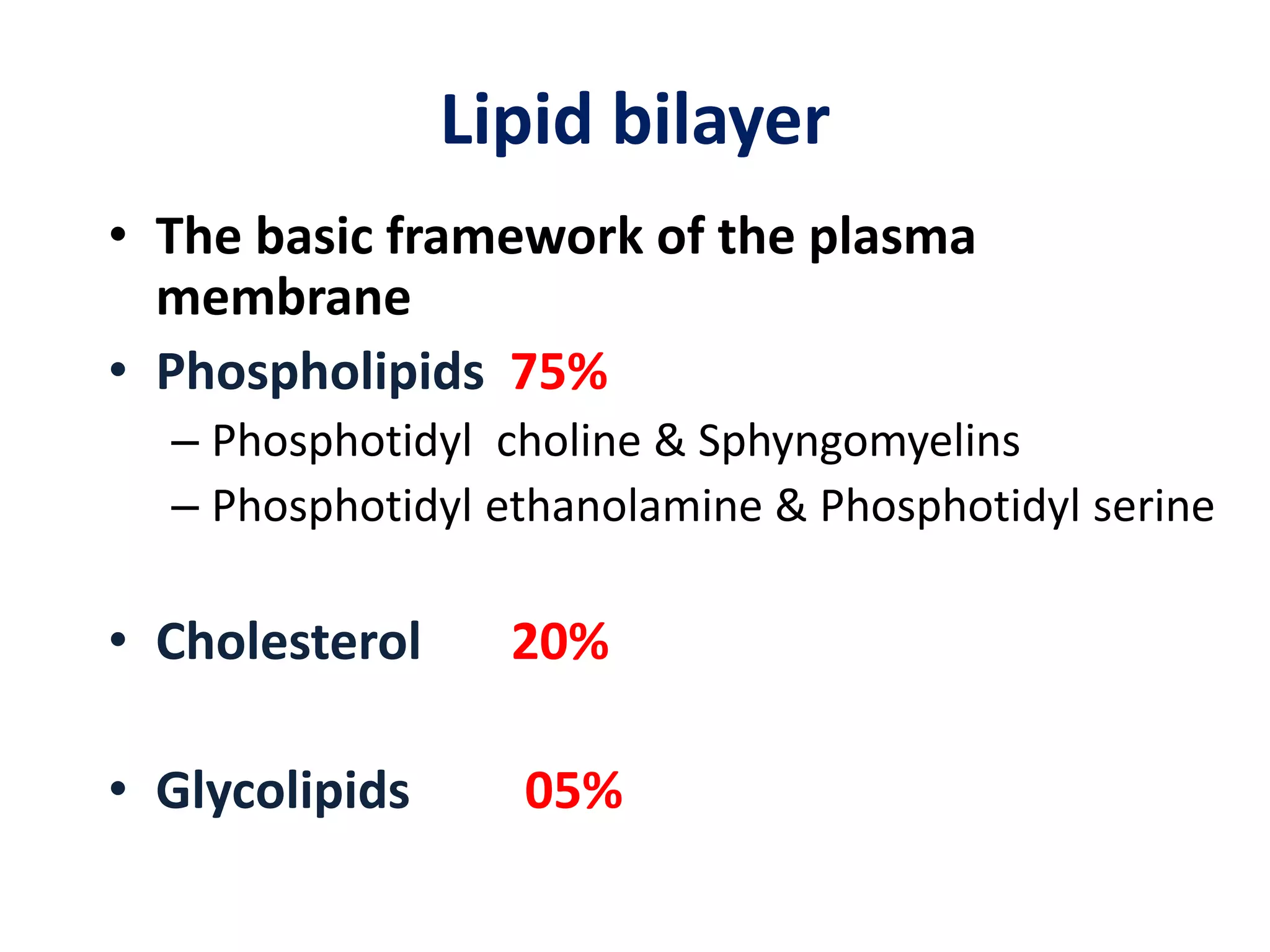 Lipid bilayer

• The basic framework of the plasma membrane
• Phospholipids 75%
– Phosphotidyl choline & Sphyngomyelins
– Phosphotidyl ethanolamine & Phosphotidyl serine

• Cholesterol 20%

• Glycolipids 05%